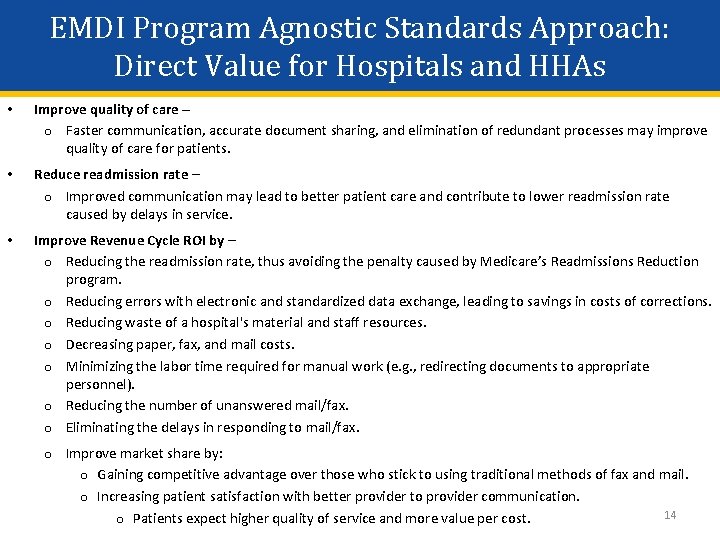 EMDI Program Agnostic Standards Approach: Direct Value for Hospitals and HHAs

• Improve quality of care –
o Faster communication, accurate document sharing, and elimination of redundant processes may improve quality of care for patients.

• Reduce readmission rate –
o Improved communication may lead to better patient care and contribute to lower readmission rate caused by delays in service.

• Improve Revenue Cycle ROI by –
o Reducing the readmission rate, thus avoiding the penalty caused by Medicare's Readmissions Reduction program.
o Reducing errors with electronic and standardized data exchange, leading to savings in costs of corrections.
o Reducing waste of a hospital's material and staff resources.
o Decreasing paper, fax, and mail costs.
o Minimizing the labor time required for manual work (e.g., redirecting documents to appropriate personnel).
o Reducing the number of unanswered mail/fax.
o Eliminating the delays in responding to mail/fax.
o Improve market share by:
o Gaining competitive advantage over those who stick to using traditional methods of fax and mail.
o Increasing patient satisfaction with better provider to provider communication.
o Patients expect higher quality of service and more value per cost.

14